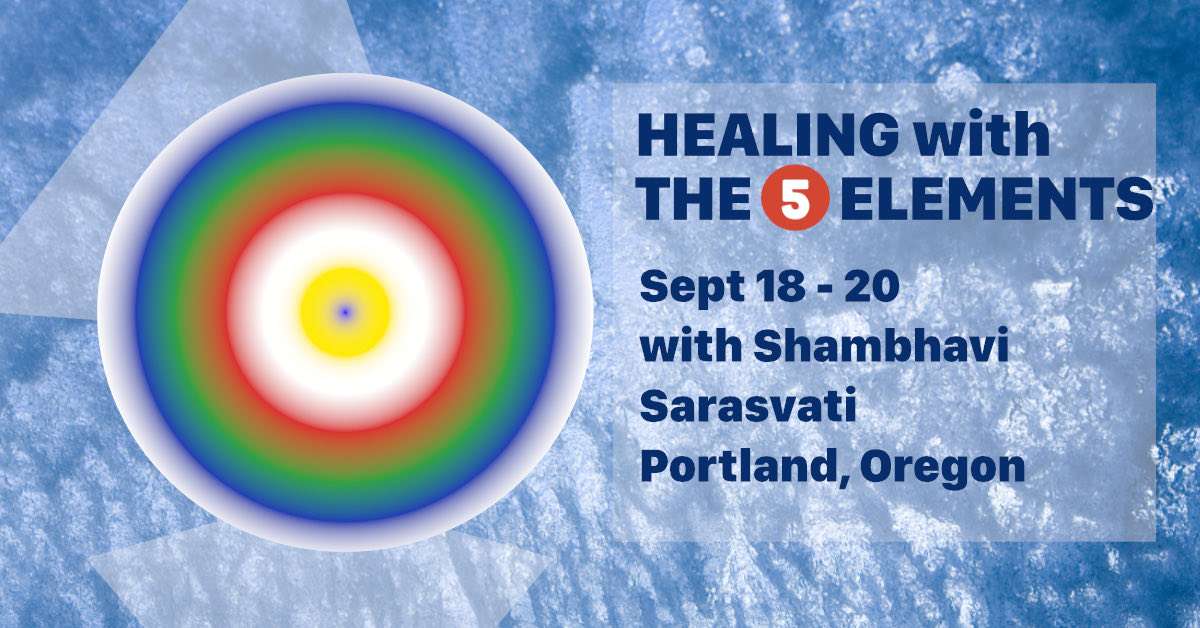 HEALING with THE 5 ELEMENTS

Sept 18 - 20
with Shambhavi Sarasvati
Portland, Oregon